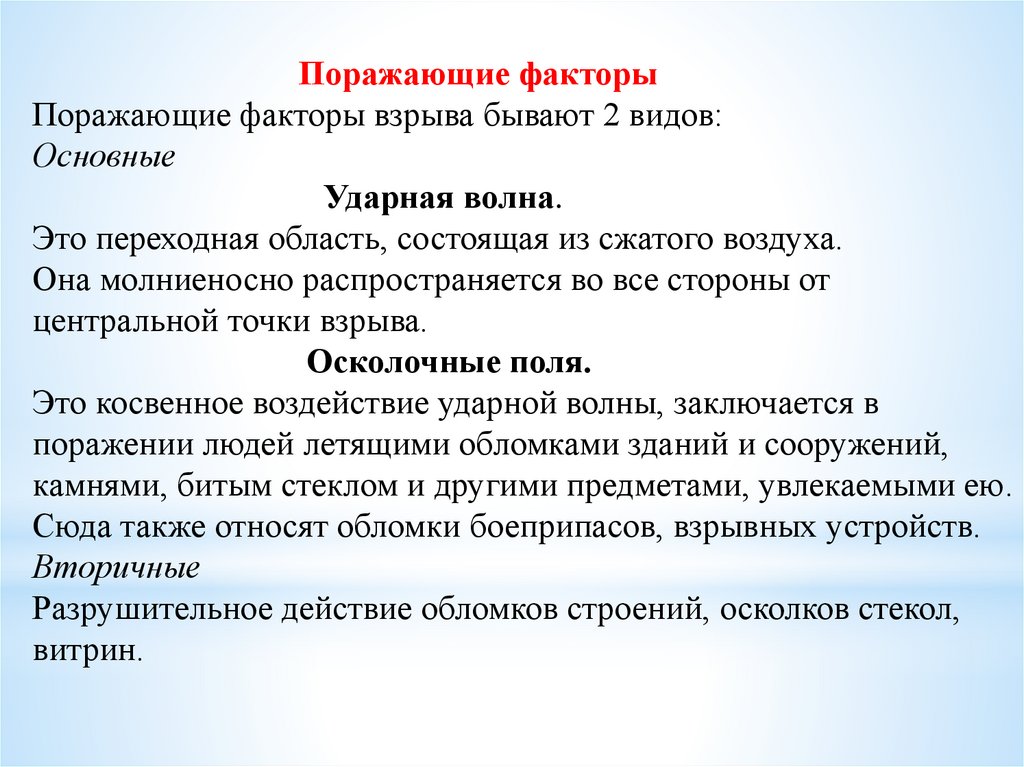 Поражающие факторы

Поражающие факторы взрыва бывают 2 видов:

Основные

Ударная волна.

Это переходная область, состоящая из сжатого воздуха. Она молниеносно распространяется во все стороны от центральной точки взрыва.

Осколочные поля.

Это косвенное воздействие ударной волны, заключается в поражении людей летящими обломками зданий и сооружений, камнями, битым стеклом и другими предметами, увлекаемыми ею. Сюда также относят обломки боеприпасов, взрывных устройств.

Вторичные

Разрушительное действие обломков строений, осколков стекол, витрин.